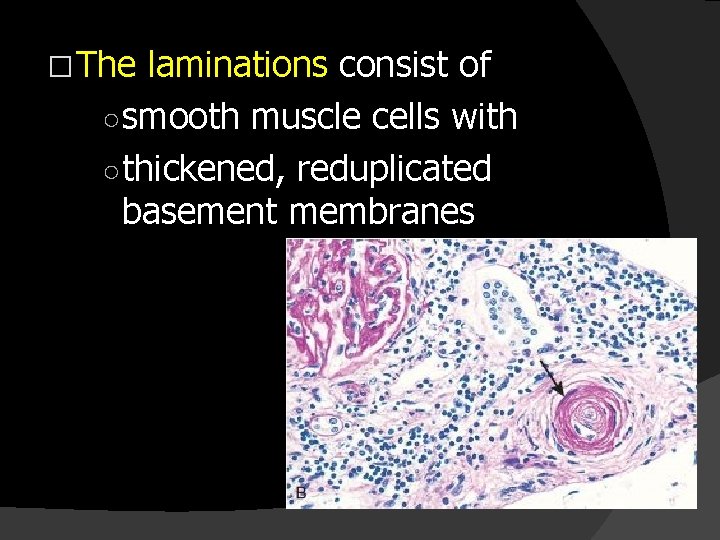 □ The laminations consist of

○ smooth muscle cells with

○ thickened, reduplicated basement membranes

B